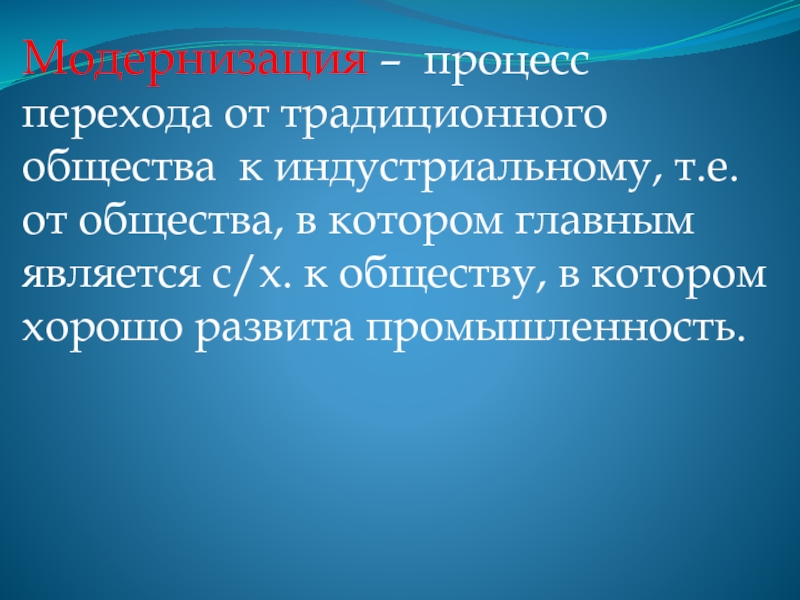 Модернизация – процесс перехода от традиционного общества к индустриальному, т.е. от общества, в котором главным является с/х. к обществу, в котором хорошо развита промышленность.